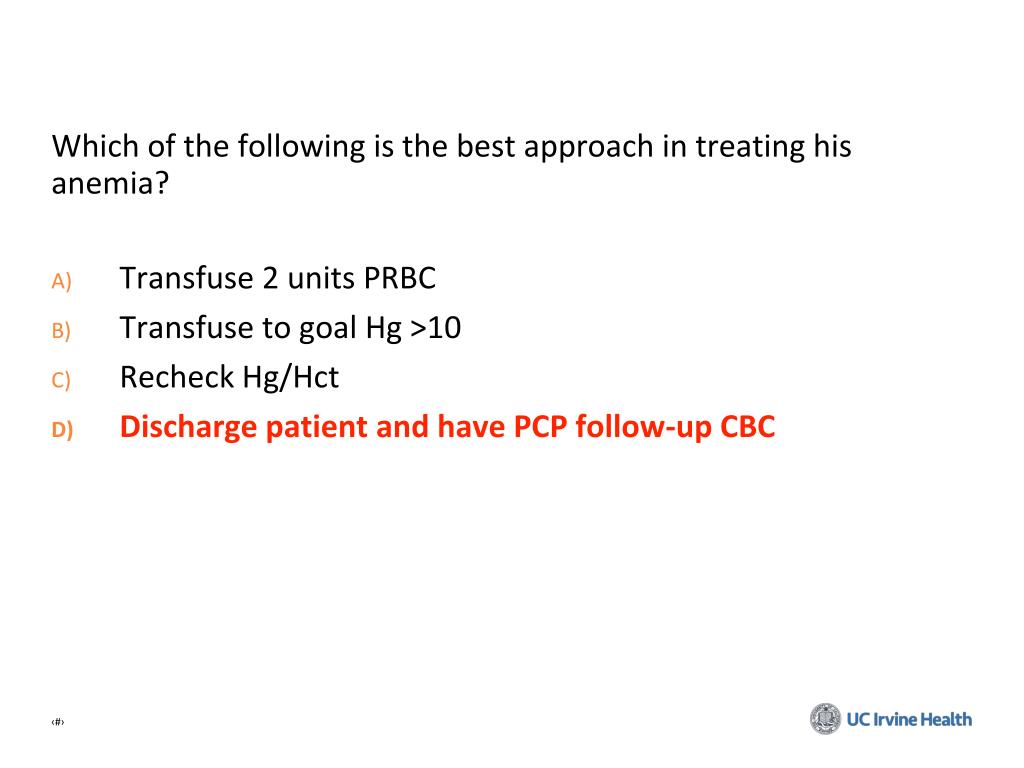 Which of the following is the best approach in treating his anemia?

A) Transfuse 2 units PRBC
B) Transfuse to goal Hg >10
C) Recheck Hg/Hct
D) Discharge patient and have PCP follow-up CBC

‹#›

UC Irvine Health